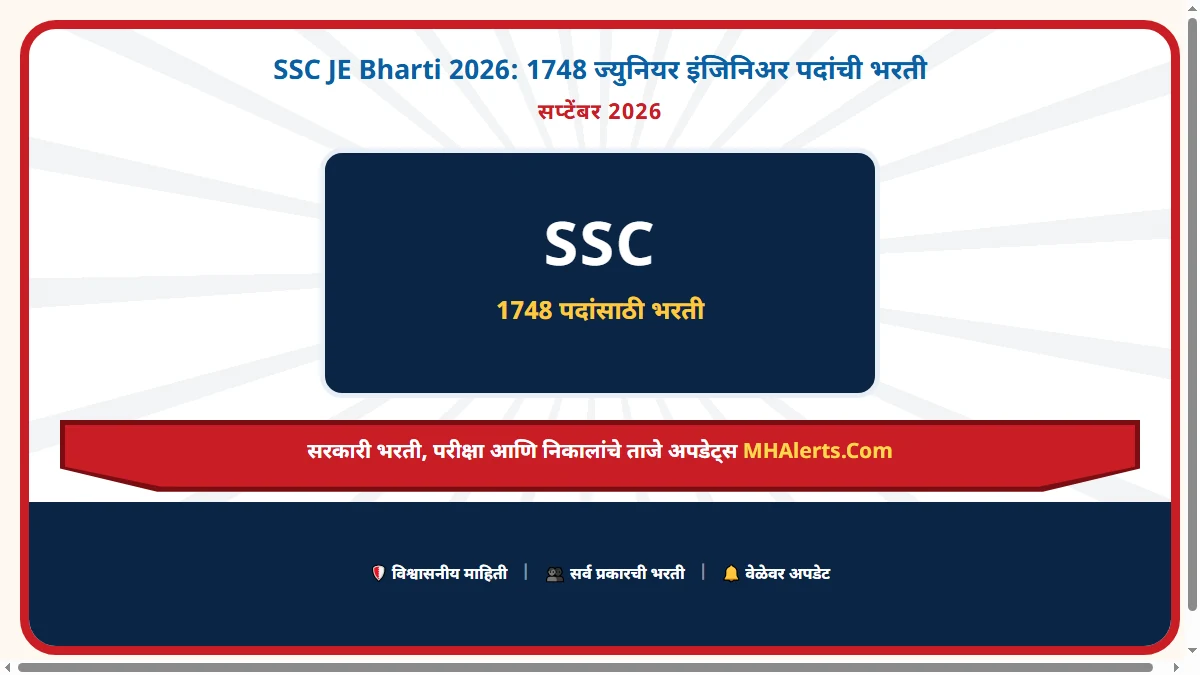 SSC JE Bharti 2026: 1748 ज्युनियर इंजिनिअर पदांची भरती
सप्टेंबर 2026

SSC
1748 पदांसाठी भरती

सरकारी भरती, परीक्षा आणि निकालांचे ताजे अपडेट्स MHAlerts.Com

विश्वासनीय माहिती | सर्व प्रकारची भरती | वेळेवर अपडेट